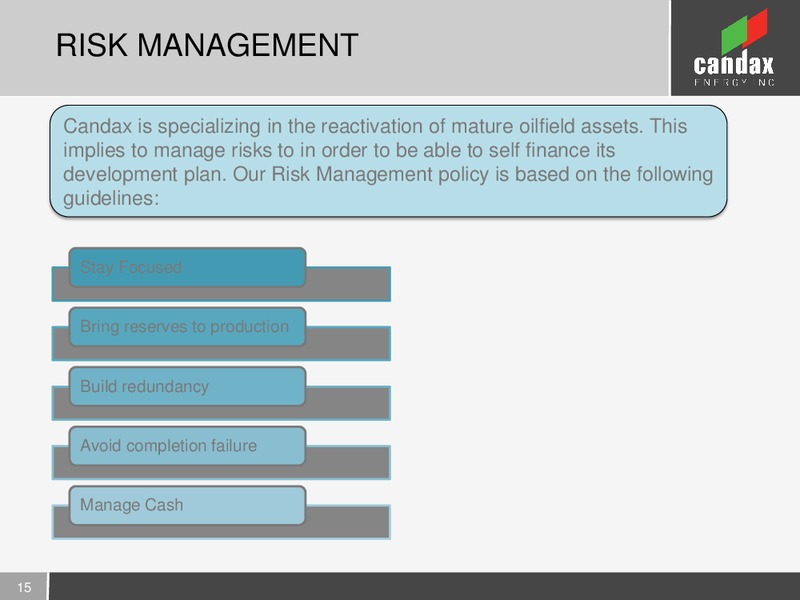 RISK MANAGEMENT

candax
ENERGY INC

Candax is specializing in the reactivation of mature oilfield assets. This implies to manage risks to in order to be able to self finance its development plan. Our Risk Management policy is based on the following guidelines:

Stay Focused

Bring reserves to production

Build redundancy

Avoid completion failure

Manage Cash

15